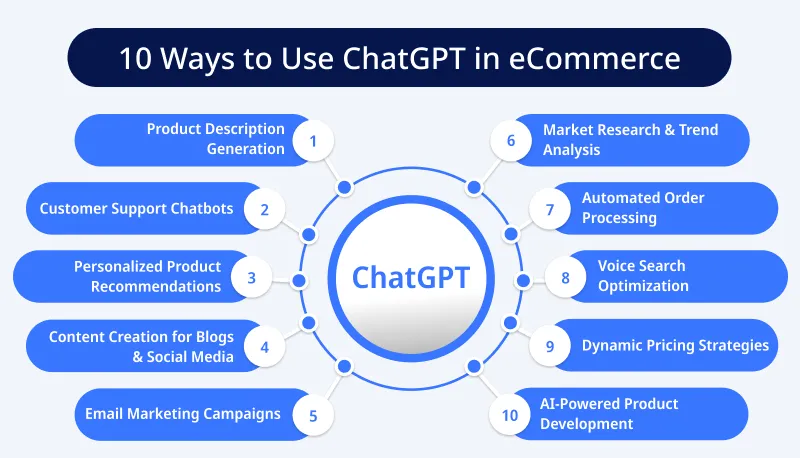 10 Ways to Use ChatGPT in eCommerce

Product Description Generation 1

Customer Support Chatbots 2

Personalized Product Recommendations 3

Content Creation for Blogs & Social Media 4

Email Marketing Campaigns 5

ChatGPT

6 Market Research & Trend Analysis

7 Automated Order Processing

8 Voice Search Optimization

9 Dynamic Pricing Strategies

10 AI-Powered Product Development